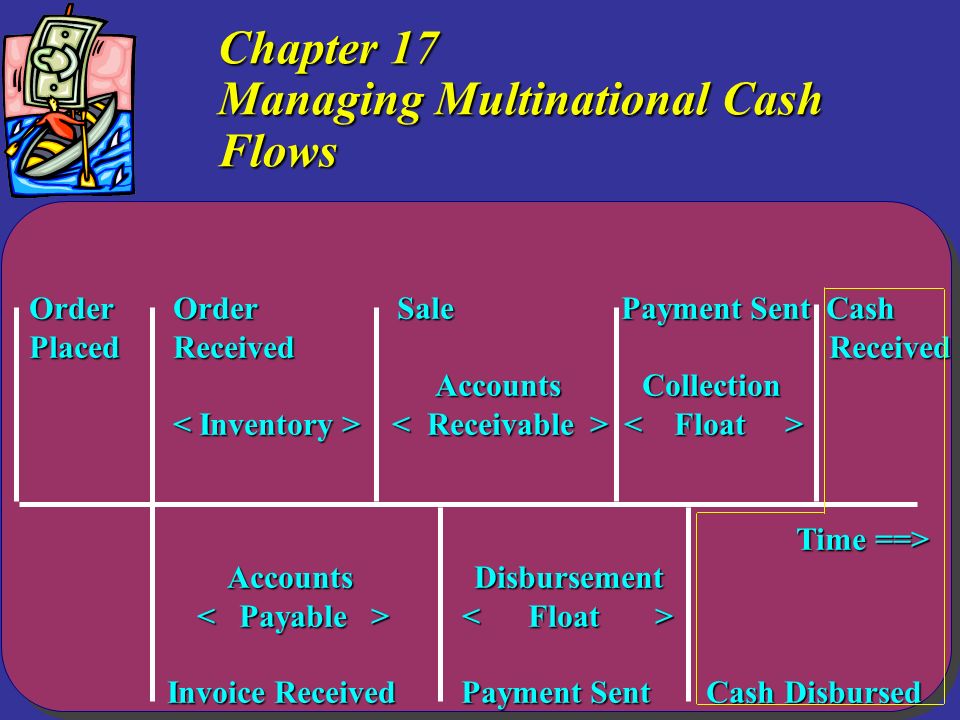 Chapter 17
Managing Multinational Cash Flows

Order Placed

Order Received

< Inventory >

Sale

Accounts
< Receivable >

Payment Sent

Collection
< Float >

Cash Received

Time ==>

Accounts
< Payable >

Invoice Received

Disbursement
< Float >

Payment Sent

Cash Disbursed